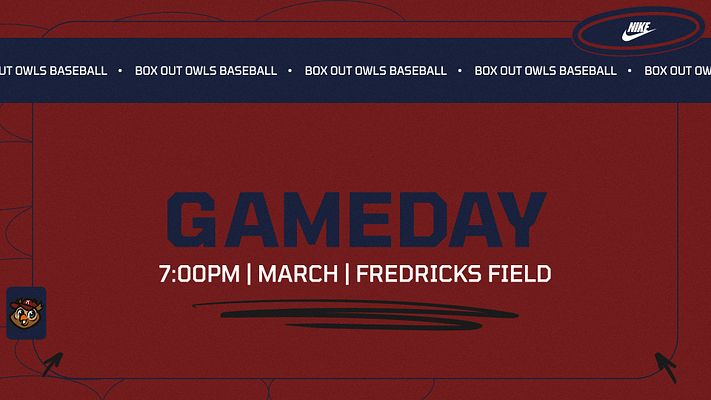 NIKE

UT OWLS BASEBALL • BOX OUT OWLS BASEBALL • BOX OUT OWLS BASEBALL • BOX OUT OWLS BASEBALL • BOX OUT OW

GAMEDAY

7:00PM | MARCH | FREDRICKS FIELD